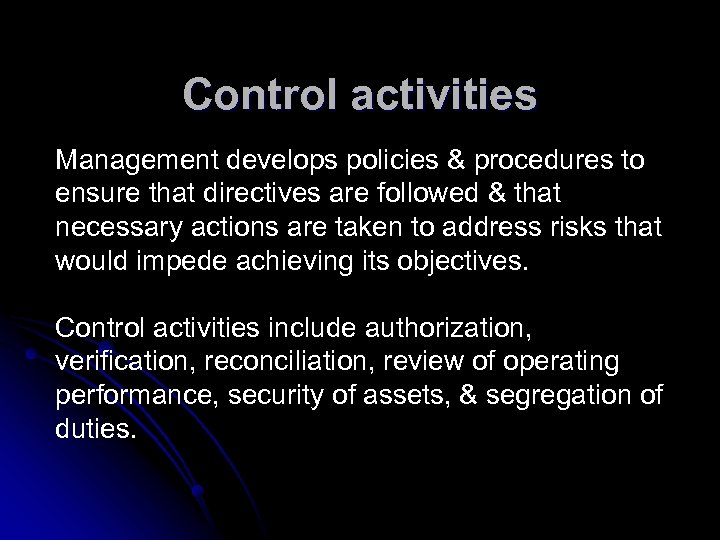 Control activities

Management develops policies & procedures to ensure that directives are followed & that necessary actions are taken to address risks that would impede achieving its objectives.

Control activities include authorization, verification, reconciliation, review of operating performance, security of assets, & segregation of duties.